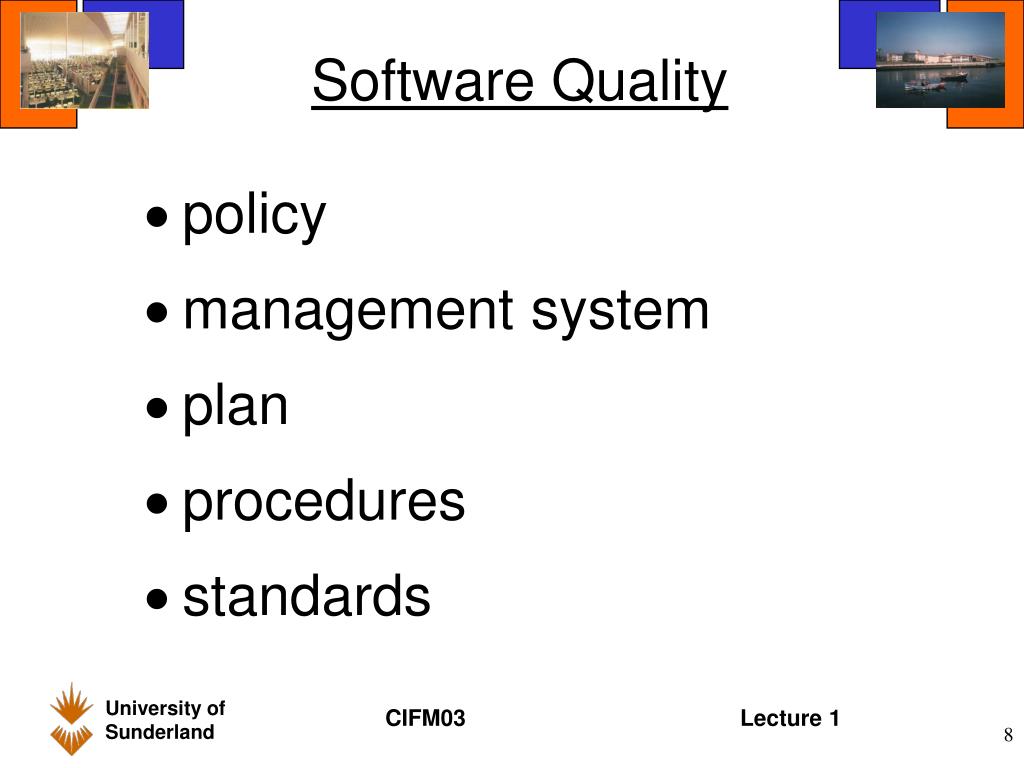 Software Quality

• policy
• management system
• plan
• procedures
• standards

University of Sunderland

CIFM03

Lecture 1

8